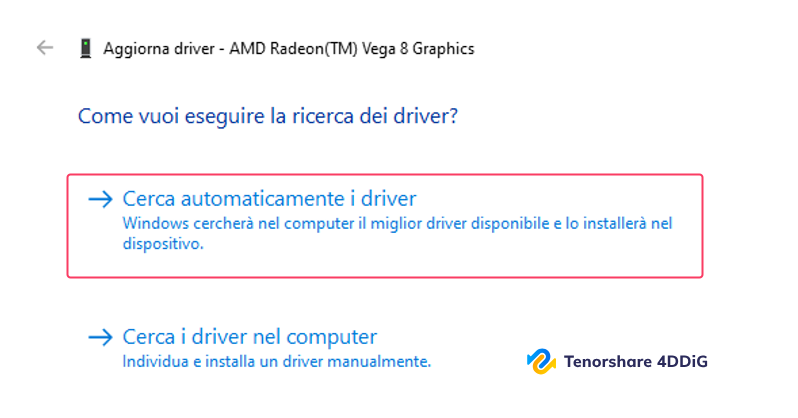 Aggiorna driver - AMD Radeon(TM) Vega 8 Graphics

Come vuoi eseguire la ricerca dei driver?

→ Cerca automaticamente i driver
Windows cercherà nel computer il miglior driver disponibile e lo installerà nel dispositivo.

→ Cerca i driver nel computer
Individua e installa un driver manualmente.

Tenorshare 4DDiG